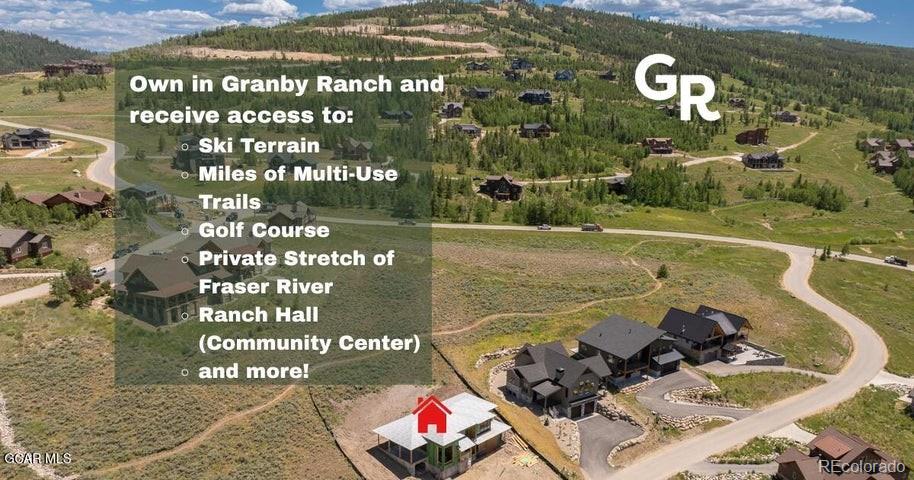 Own in Granby Ranch and receive access to:
◦ Ski Terrain
◦ Miles of Multi-Use Trails
◦ Golf Course
◦ Private Stretch of Fraser River
◦ Ranch Hall (Community Center)
◦ and more!

GR

GCAR MLS

REcolorado